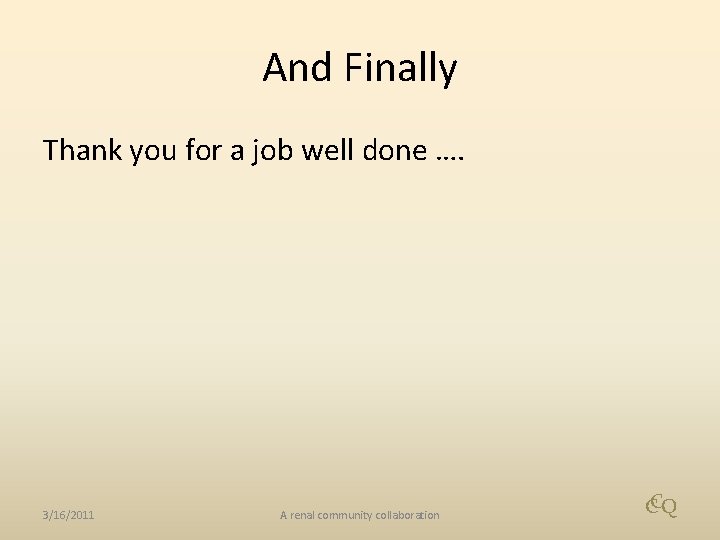 And Finally

Thank you for a job well done ….

3/16/2011

A renal community collaboration

CQ